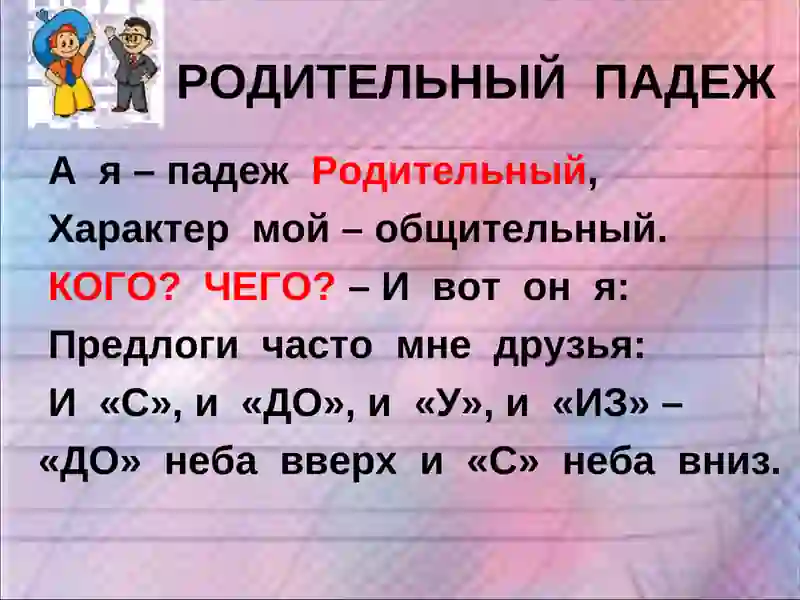 РОДИТЕЛЬНЫЙ ПАДЕЖ

А я – падеж Родительный,
Характер мой – общительный.
КОГО? ЧЕГО? – И вот он я:
Предлоги часто мне друзья:
И «С», и «ДО», и «У», и «ИЗ» –
«ДО» неба вверх и «С» неба вниз.